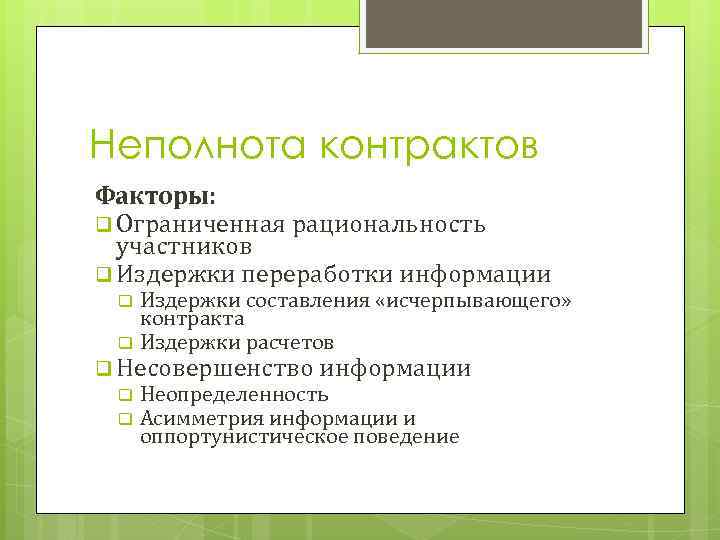 Неполнота контрактов

Факторы:

❑ Ограниченная рациональность участников

❑ Издержки переработки информации

❑ Издержки составления «исчерпывающего» контракта

❑ Издержки расчетов

❑ Несовершенство информации

❑ Неопределенность

❑ Асимметрия информации и оппортунистическое поведение